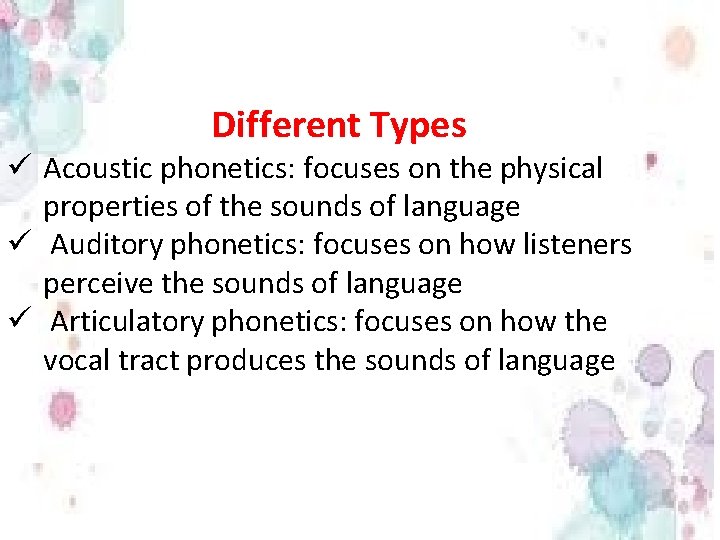 Different Types

✓ Acoustic phonetics: focuses on the physical properties of the sounds of language

✓ Auditory phonetics: focuses on how listeners perceive the sounds of language

✓ Articulatory phonetics: focuses on how the vocal tract produces the sounds of language